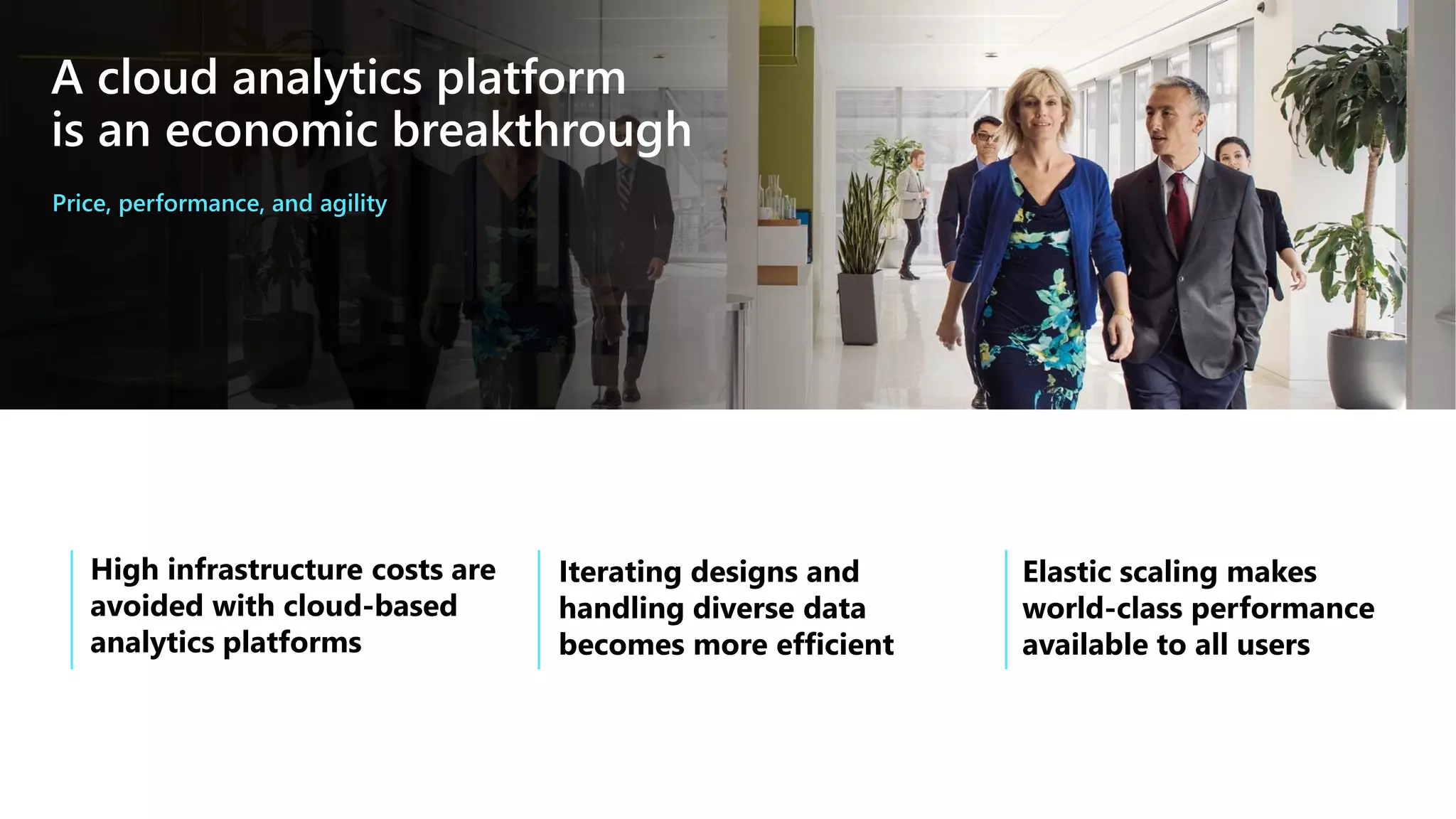 A cloud analytics platform is an economic breakthrough

Price, performance, and agility

High infrastructure costs are avoided with cloud-based analytics platforms

Iterating designs and handling diverse data becomes more efficient

Elastic scaling makes world-class performance available to all users